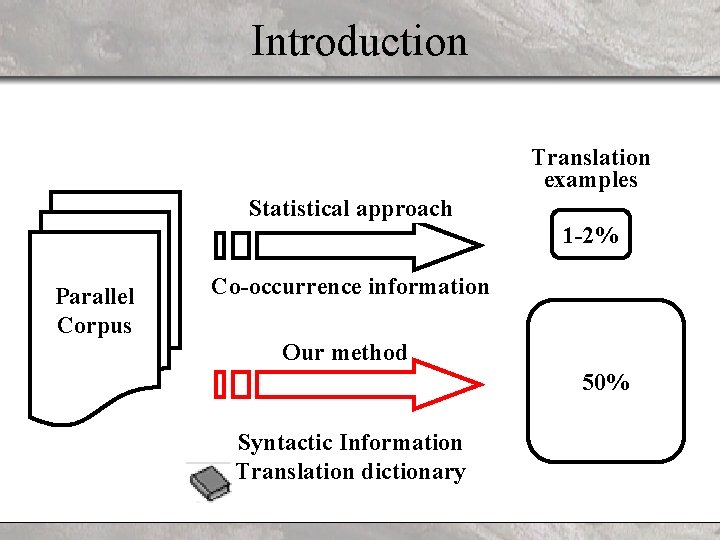 Introduction

Parallel Corpus

Statistical approach

Co-occurrence information

Our method

Syntactic Information
Translation dictionary

Translation examples

1-2%

50%